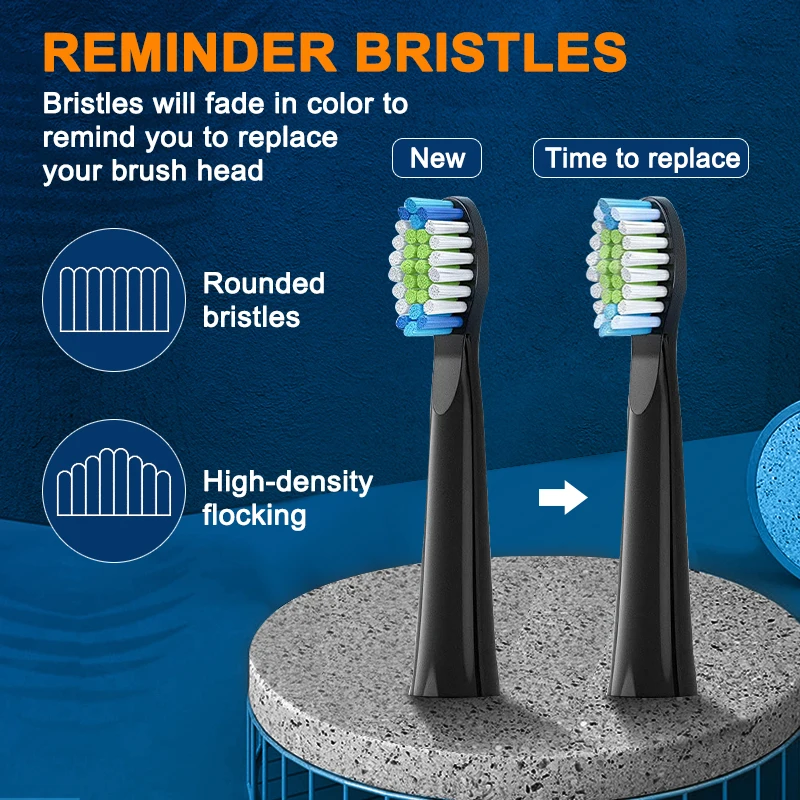 REMINDER BRISTLES

Bristles will fade in color to remind you to replace your brush head

New

Time to replace

Rounded bristles

High-density flocking